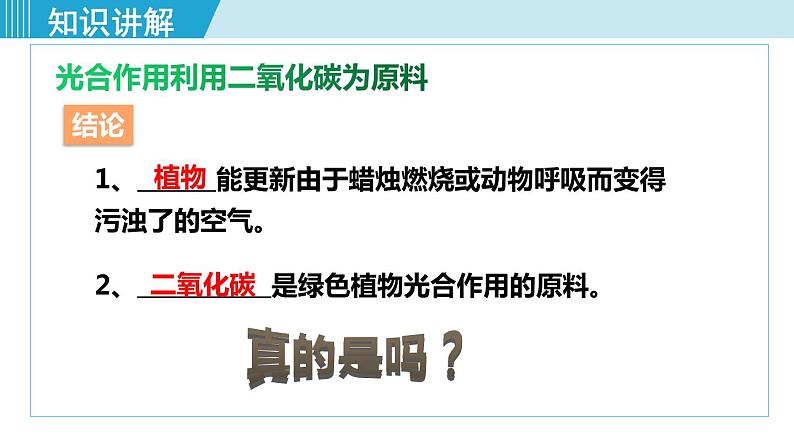 知识讲解

光合作用利用二氧化碳为原料

结论

1、植物能更新由于蜡烛燃烧或动物呼吸而变得污浊了的空气。

2、二氧化碳是绿色植物光合作用的原料。

真的是吗？